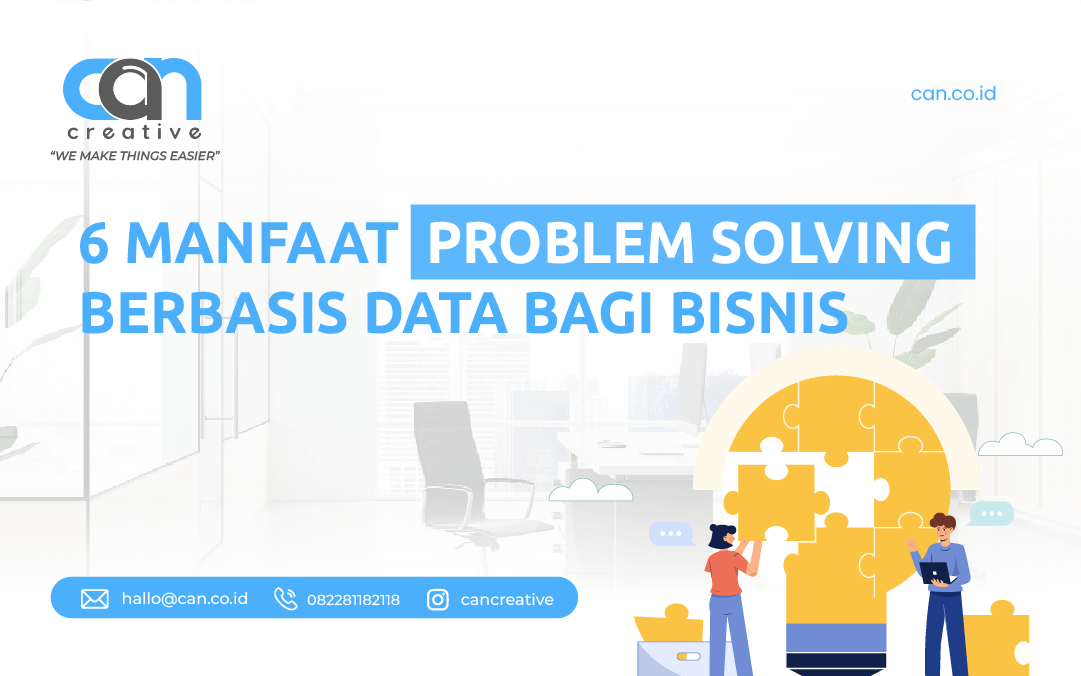 can
creative
"WE MAKE THINGS EASIER"

can.co.id

6 MANFAAT PROBLEM SOLVING BERBASIS DATA BAGI BISNIS

hallo@can.co.id 082281182118 cancreative